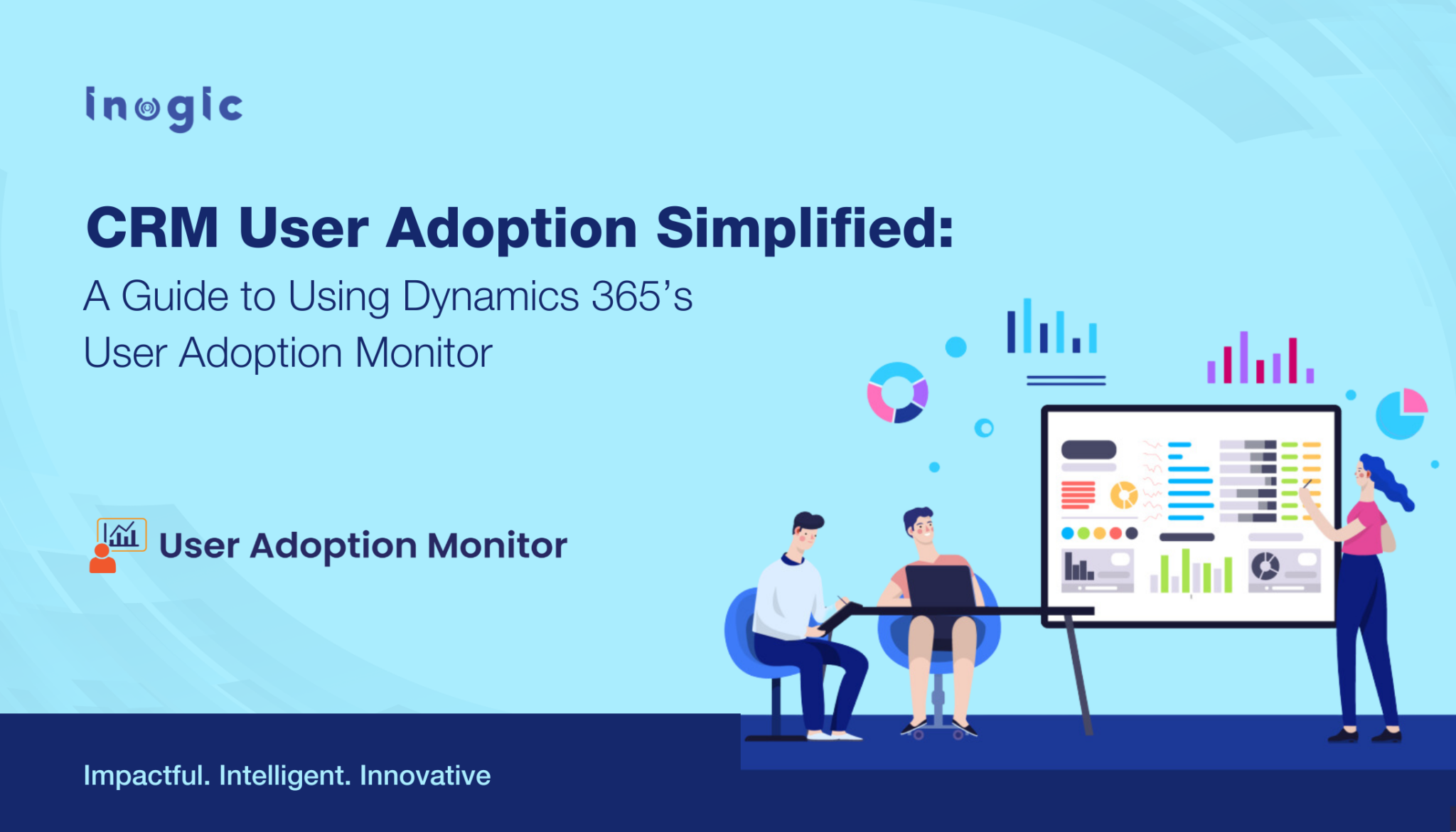 inogic

CRM User Adoption Simplified:
A Guide to Using Dynamics 365's User Adoption Monitor

User Adoption Monitor

Impactful. Intelligent. Innovative